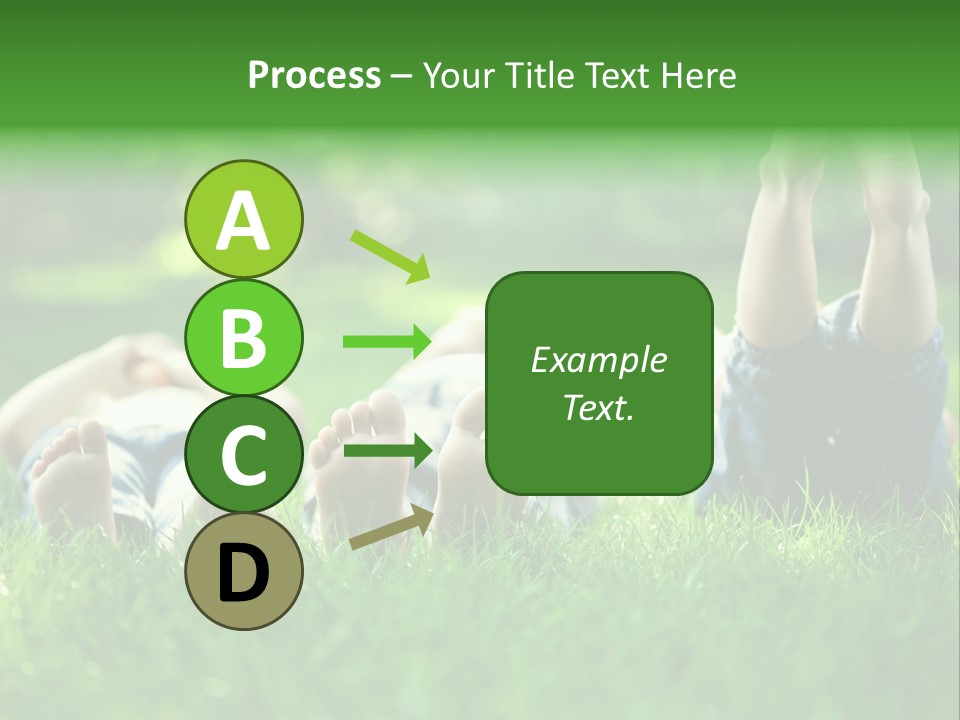 Process – Your Title Text Here

A

B

C

D

Example Text.